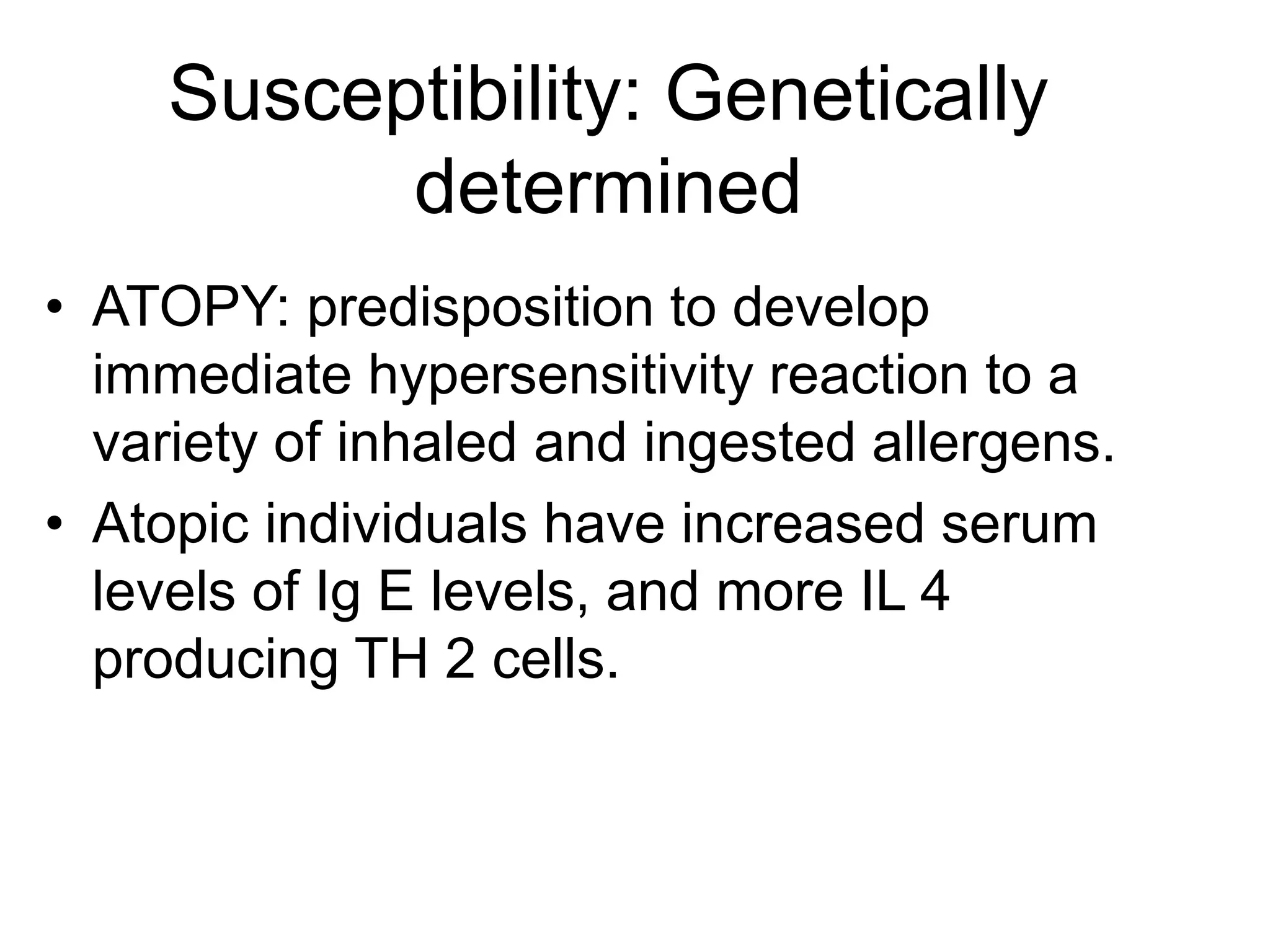 Susceptibility: Genetically determined

• ATOPY: predisposition to develop immediate hypersensitivity reaction to a variety of inhaled and ingested allergens.
• Atopic individuals have increased serum levels of Ig E levels, and more IL 4 producing TH 2 cells.